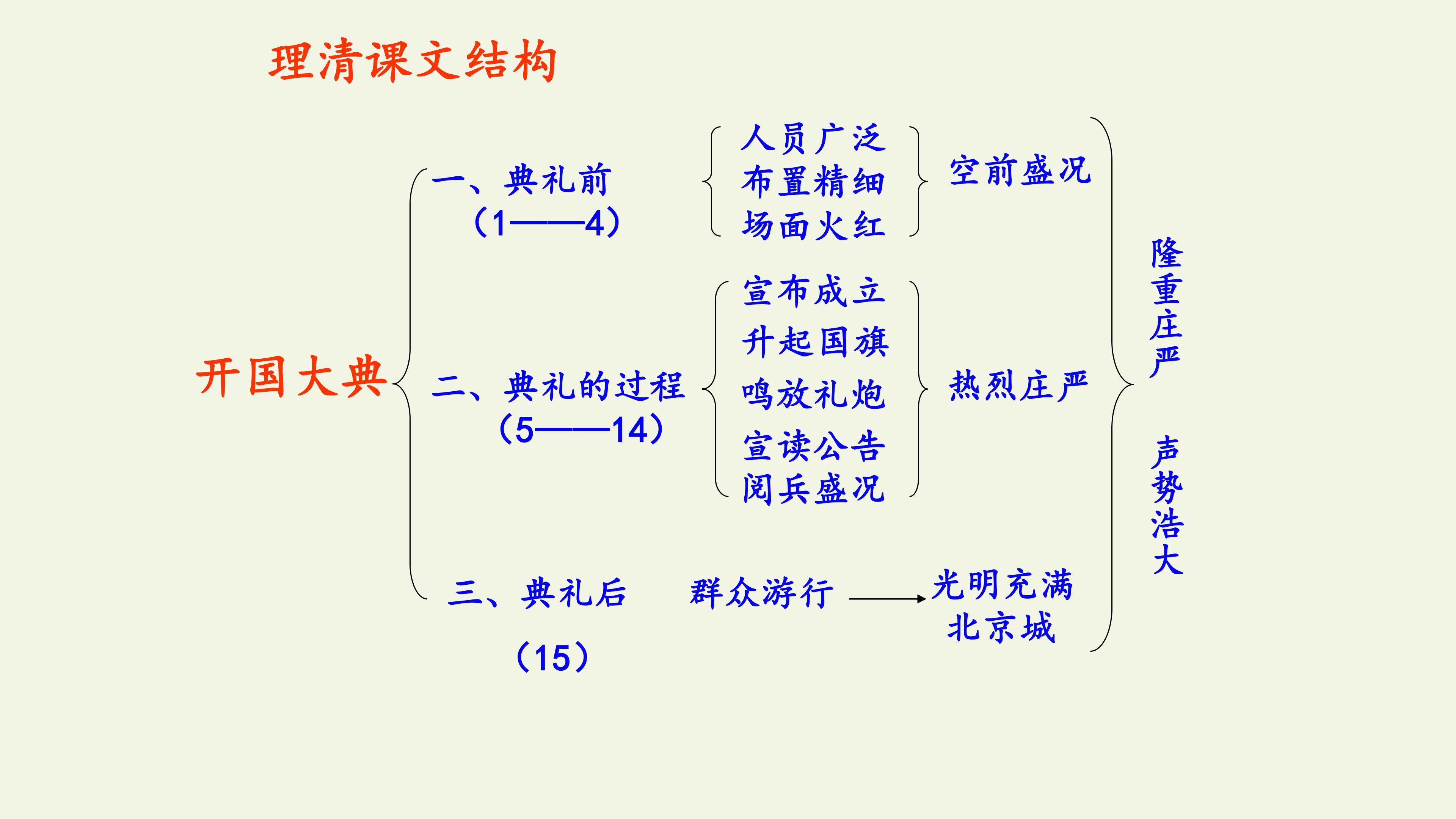 理清课文结构

开国大典

一、典礼前
（1——4）

人员广泛
布置精细
场面火红

空前盛况

二、典礼的过程
（5——14）

宣布成立
升起国旗
鸣放礼炮
宣读公告
阅兵盛况

热烈庄严

三、典礼后
（15）

群众游行

光明充满
北京城

隆重庄严

声势浩大